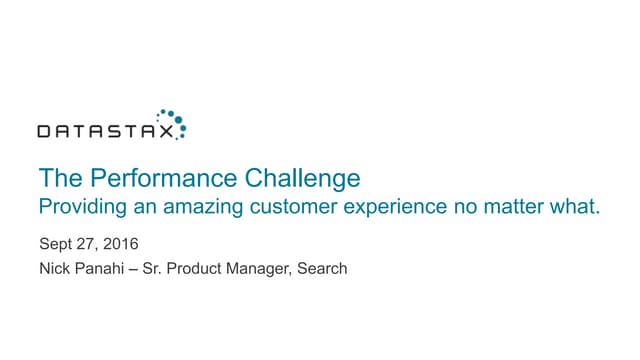 DATASTAX

The Performance Challenge
Providing an amazing customer experience no matter what.

Sept 27, 2016
Nick Panahi – Sr. Product Manager, Search